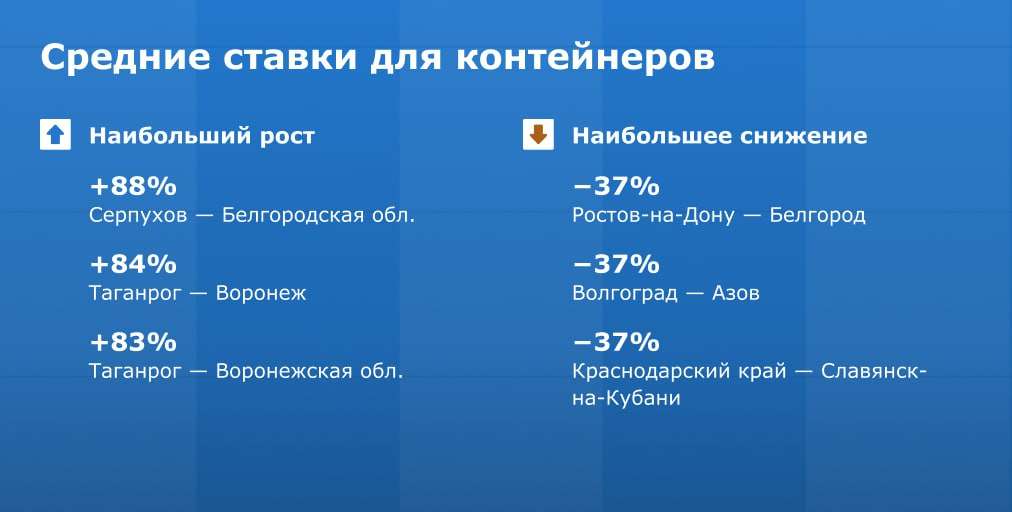 Средние ставки для контейнеров

Наибольший рост

+88%
Серпухов — Белгородская обл.

+84%
Таганрог — Воронеж

+83%
Таганрог — Воронежская обл.

Наибольшее снижение

−37%
Ростов-на-Дону — Белгород

−37%
Волгоград — Азов

−37%
Краснодарский край — Славянск-на-Кубани